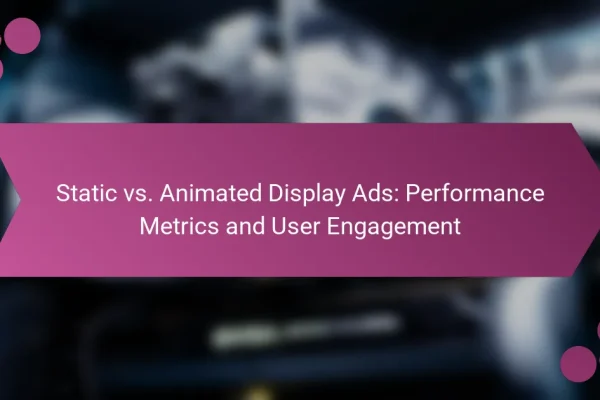 Static vs. Animated Display Ads: Performance Metrics and User Engagement